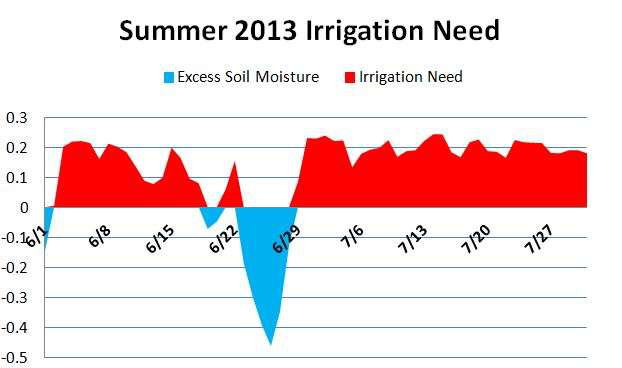 Summer 2013 Irrigation Need

Excess Soil Moisture Irrigation Need

0.3
0.2
0.1
0
-0.1
-0.2
-0.3
-0.4
-0.5

6/1
6/8
6/15
6/22
6/29
7/6
7/13
7/20
7/27